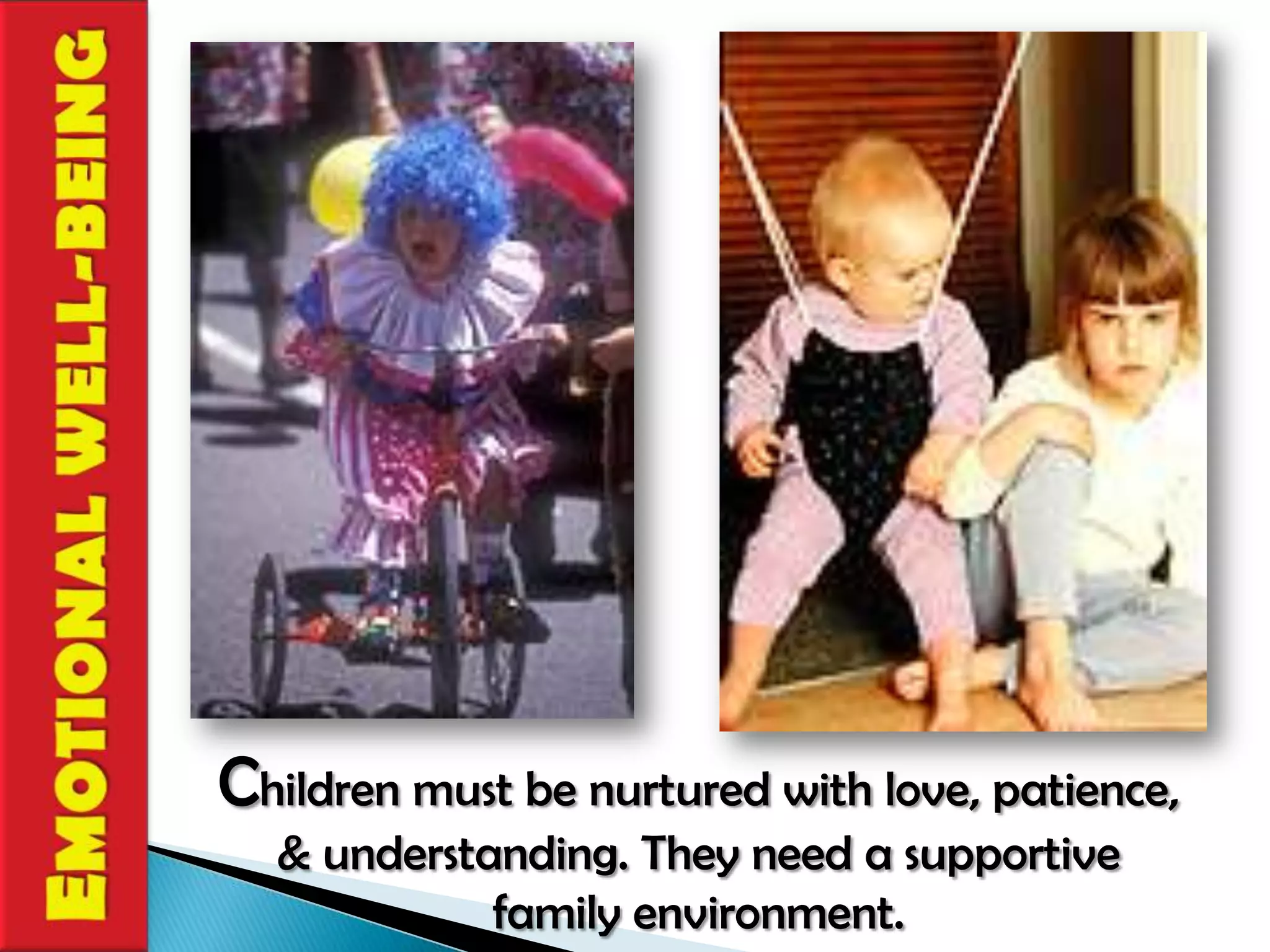 EMOTIONAL WELL-BEING

Children must be nurtured with love, patience, & understanding. They need a supportive family environment.